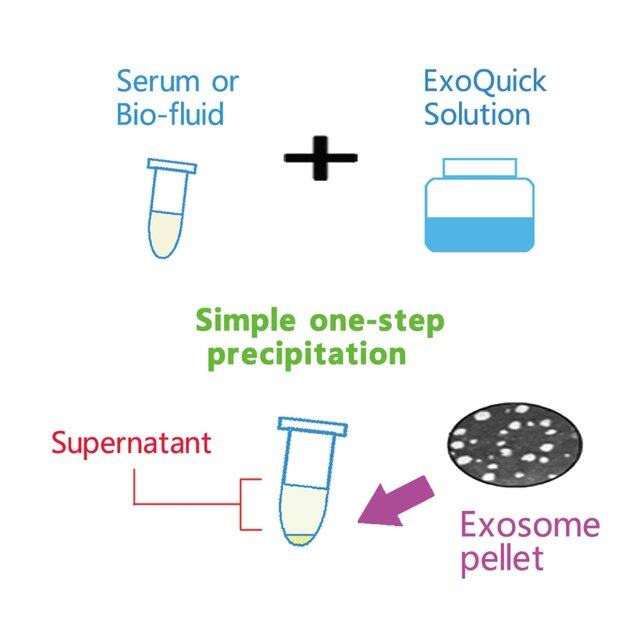 Serum or Bio-fluid

+

ExoQuick Solution

Simple one-step precipitation

Supernatant

Exosome pellet